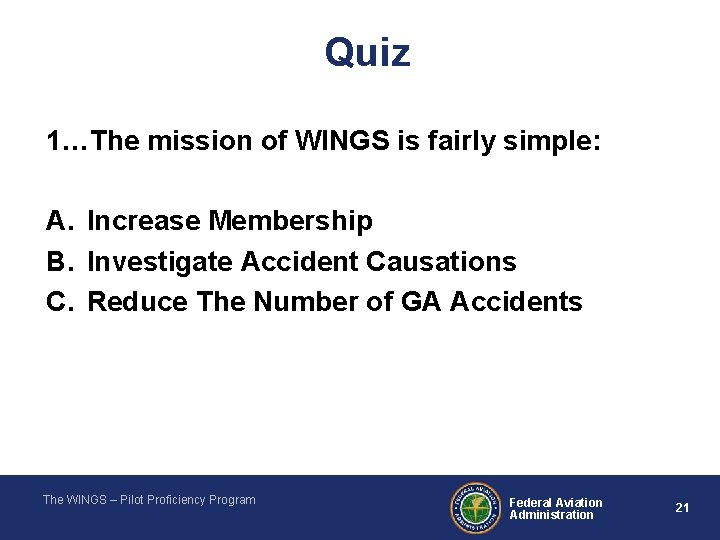 Quiz

1…The mission of WINGS is fairly simple:

A. Increase Membership
B. Investigate Accident Causations
C. Reduce The Number of GA Accidents

The WINGS – Pilot Proficiency Program

FEDERAL AVIATION ADMINISTRATION

Federal Aviation Administration

21